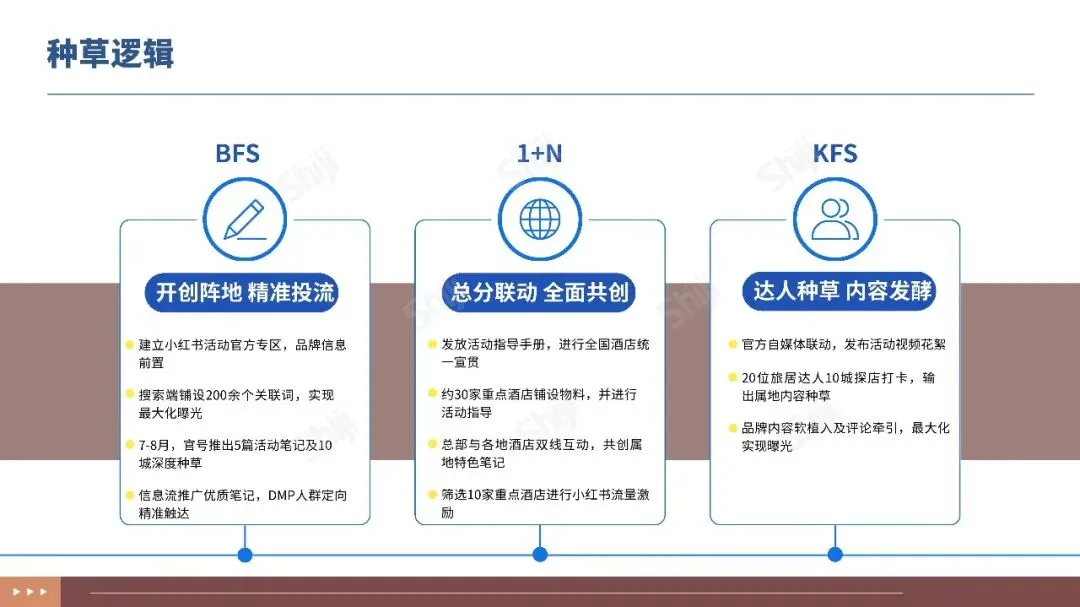 种草逻辑

BFS

开创阵地 精准投流

建立小红书活动官方专区，品牌信息前置

搜索端铺设200余个关联词，实现最大化曝光

7-8月，官号推出5篇活动笔记及10城深度种草

信息流推广优质笔记，DMP人群定向精准触达

1+N

总分联动 全面共创

发放活动指导手册，进行全国酒店统一宣贯

约30家重点酒店铺设物料，并进行活动指导

总部与各地酒店双线互动，共创属地特色笔记

筛选10家重点酒店进行小红书流量激励

KFS

达人种草 内容发酵

官方自媒体联动，发布活动视频花絮

20位旅居达人10城探店打卡，输出属地内容种草

品牌内容软植入及评论牵引，最大化实现曝光